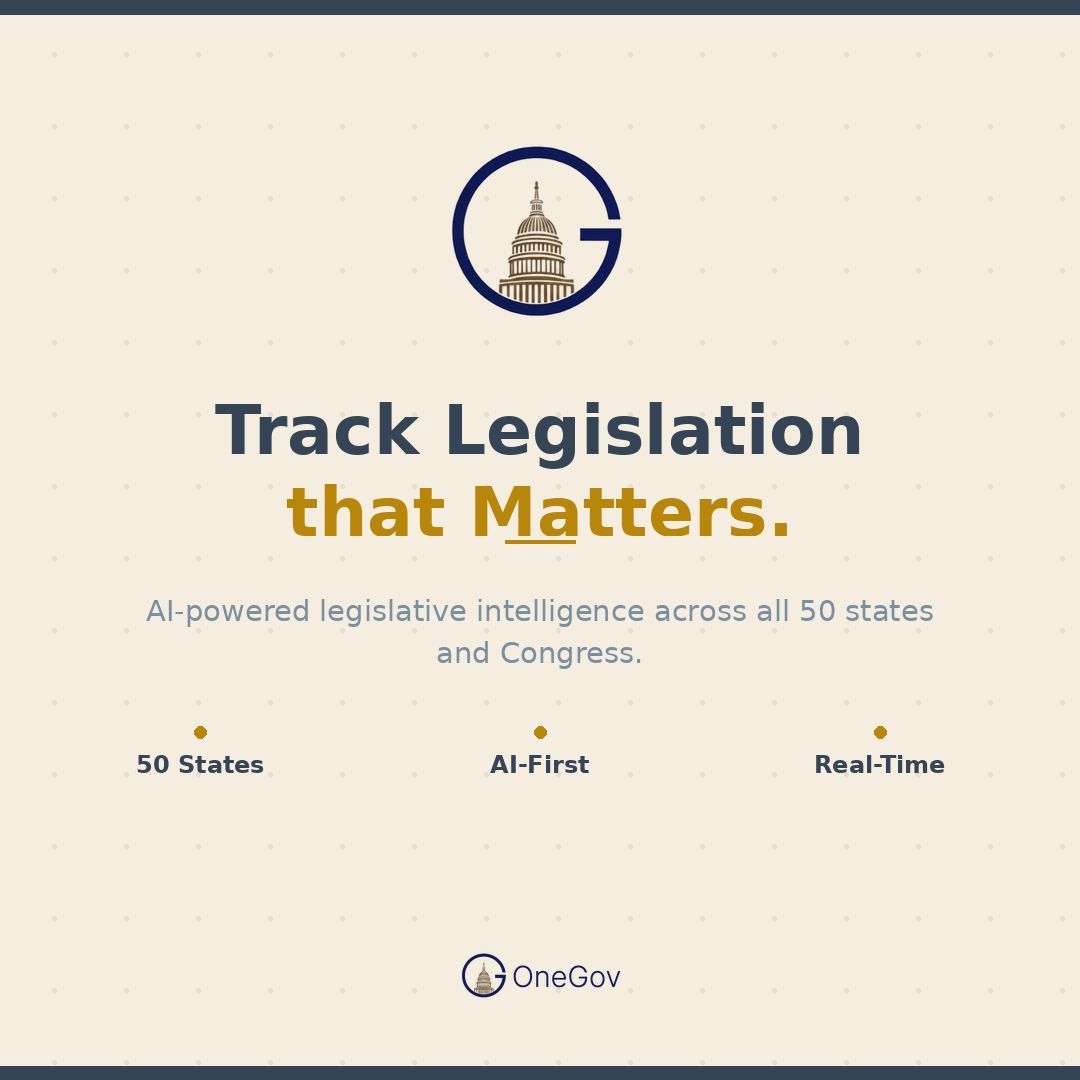 Track Legislation
that Matters.

AI-powered legislative intelligence across all 50 states and Congress.

50 States

AI-First

Real-Time

OneGov